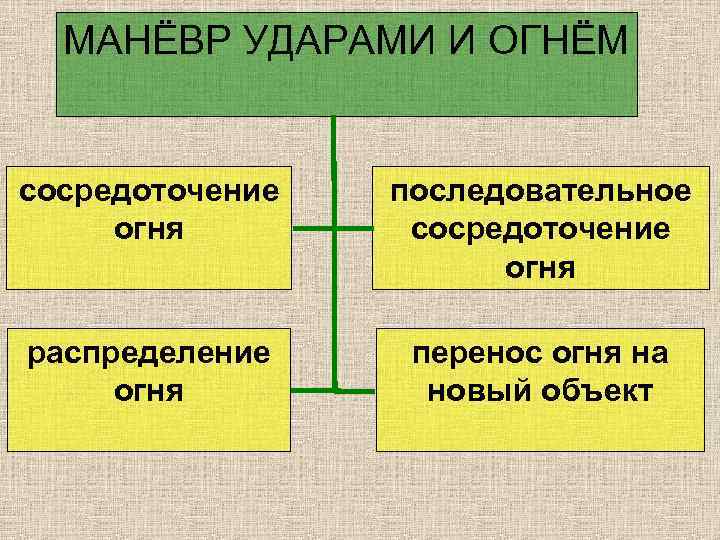 МАНЁВР УДАРАМИ И ОГНЁМ

сосредоточение огня

последовательное сосредоточение огня

распределение огня

перенос огня на новый объект